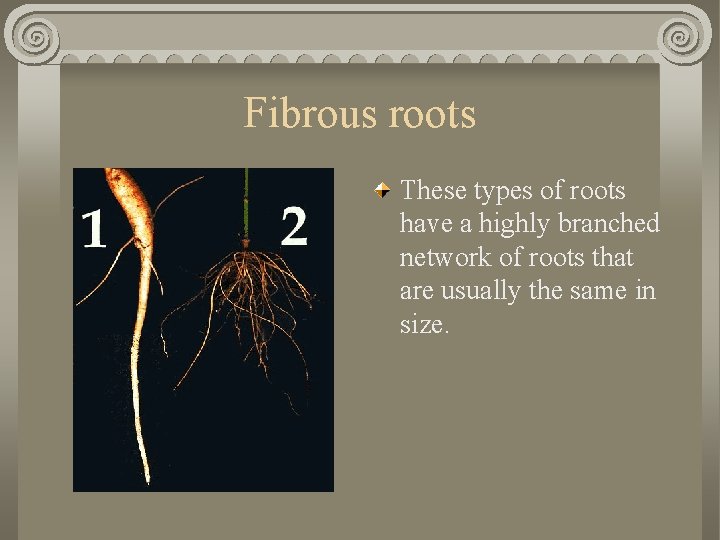 Fibrous roots

1

2

These types of roots have a highly branched network of roots that are usually the same in size.